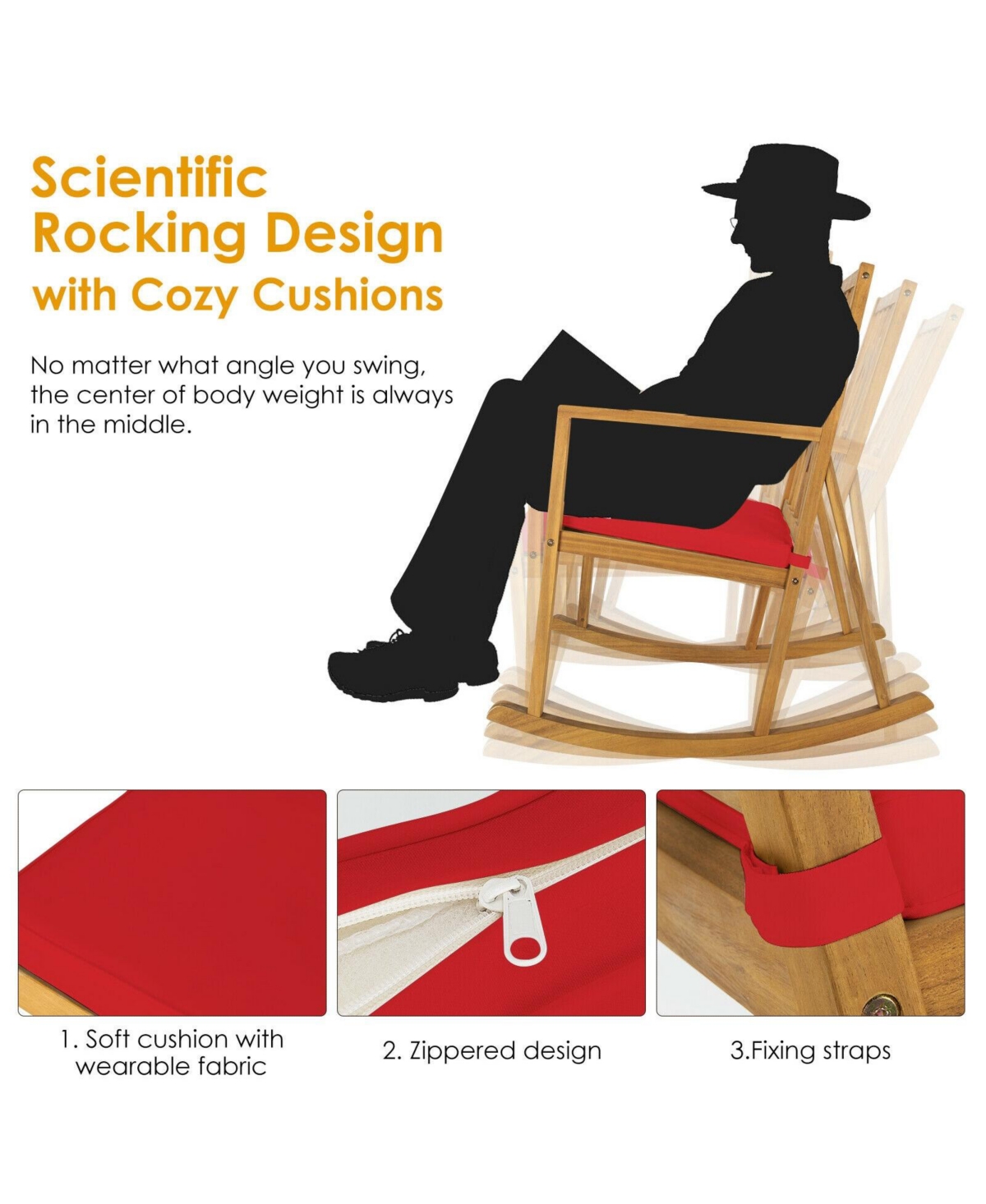 Scientific Rocking Design with Cozy Cushions

No matter what angle you swing, the center of body weight is always in the middle.

1. Soft cushion with wearable fabric

2. Zippered design

3.Fixing straps